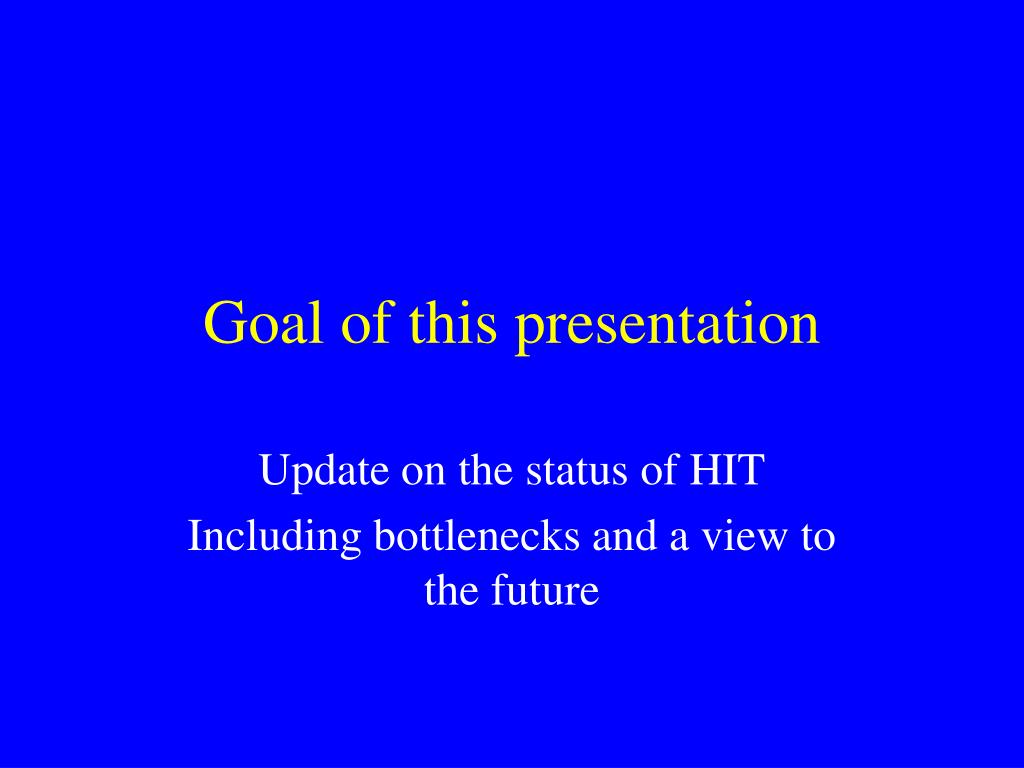 Goal of this presentation

Update on the status of HIT

Including bottlenecks and a view to the future